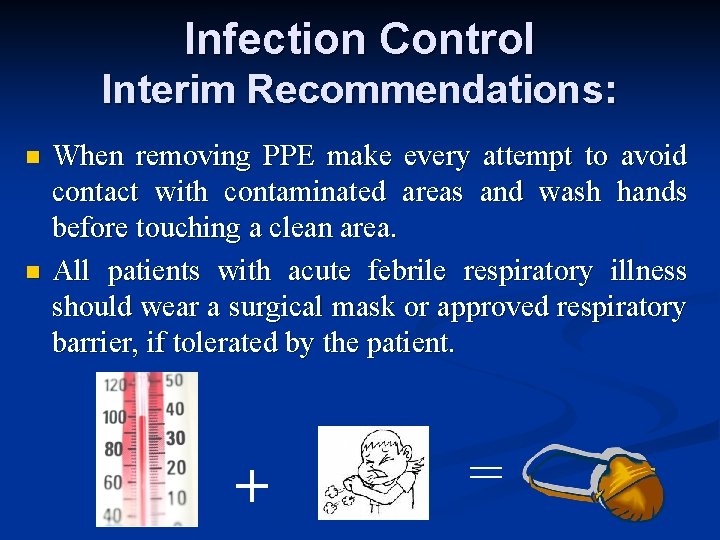 Infection Control
Interim Recommendations:

When removing PPE make every attempt to avoid contact with contaminated areas and wash hands before touching a clean area.

All patients with acute febrile respiratory illness should wear a surgical mask or approved respiratory barrier, if tolerated by the patient.

120
100
80
60
40
50
40
30
20
10

+

=